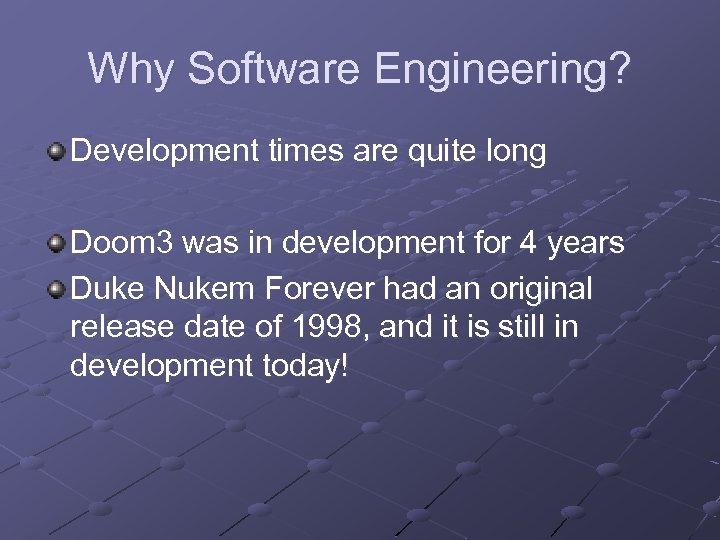 Why Software Engineering?

Development times are quite long

Doom3 was in development for 4 years

Duke Nukem Forever had an original release date of 1998, and it is still in development today!